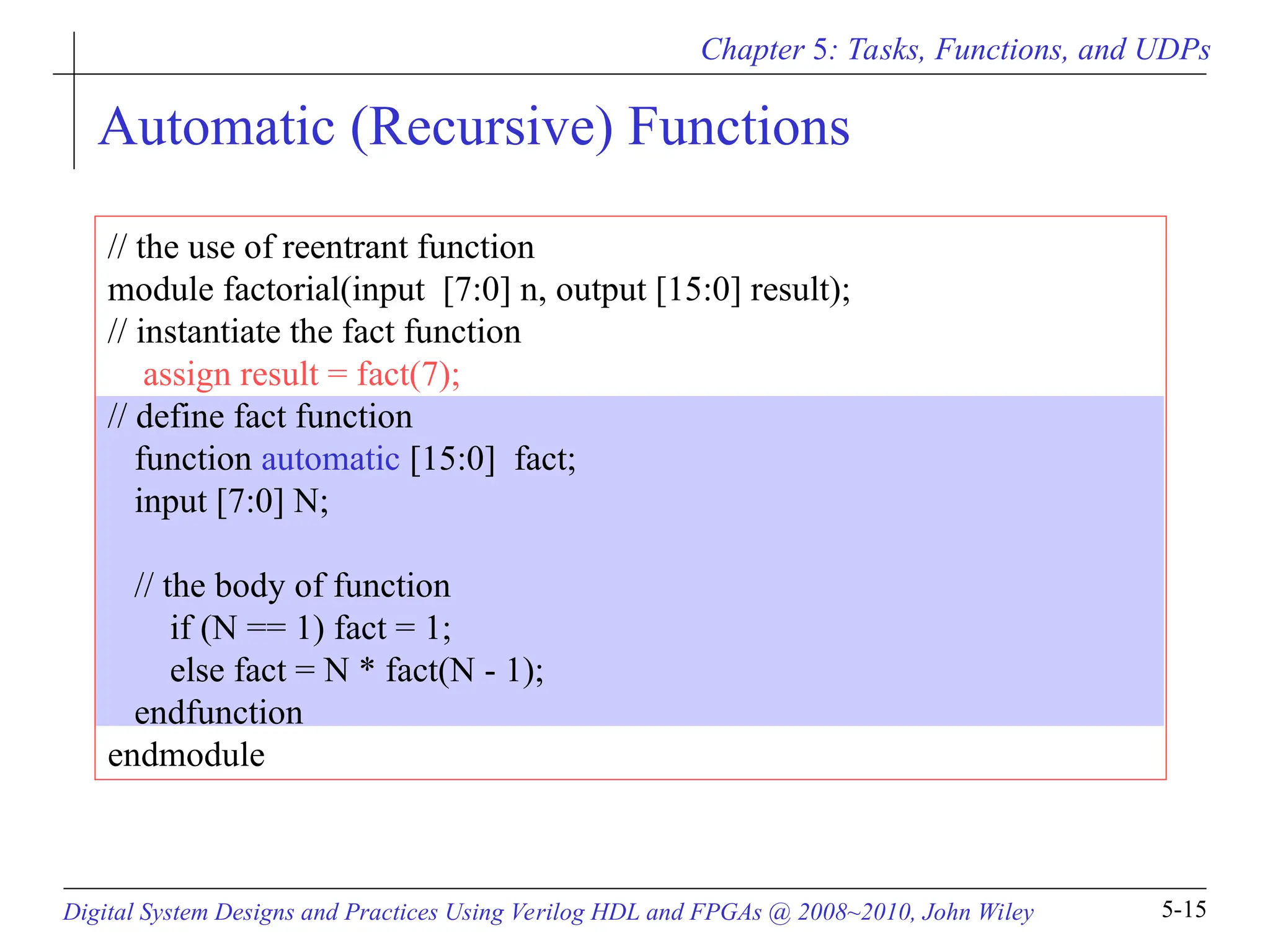 Chapter 5: Tasks, Functions, and UDPs

Automatic (Recursive) Functions

// the use of reentrant function
module factorial(input [7:0] n, output [15:0] result);
// instantiate the fact function
assign result = fact(7);
// define fact function
function automatic [15:0] fact;
input [7:0] N;

// the body of function
if (N == 1) fact = 1;
else fact = N * fact(N - 1);
endfunction
endmodule

Digital System Designs and Practices Using Verilog HDL and FPGAs @ 2008~2010, John Wiley

5-15